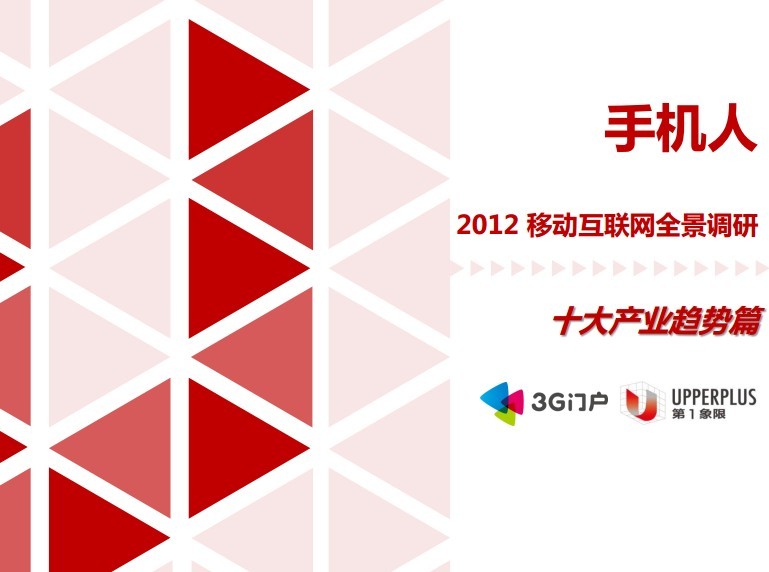 手机人

2012 移动互联网全景调研

十大产业趋势篇

3G门户

UPPERPLUS
第1象限